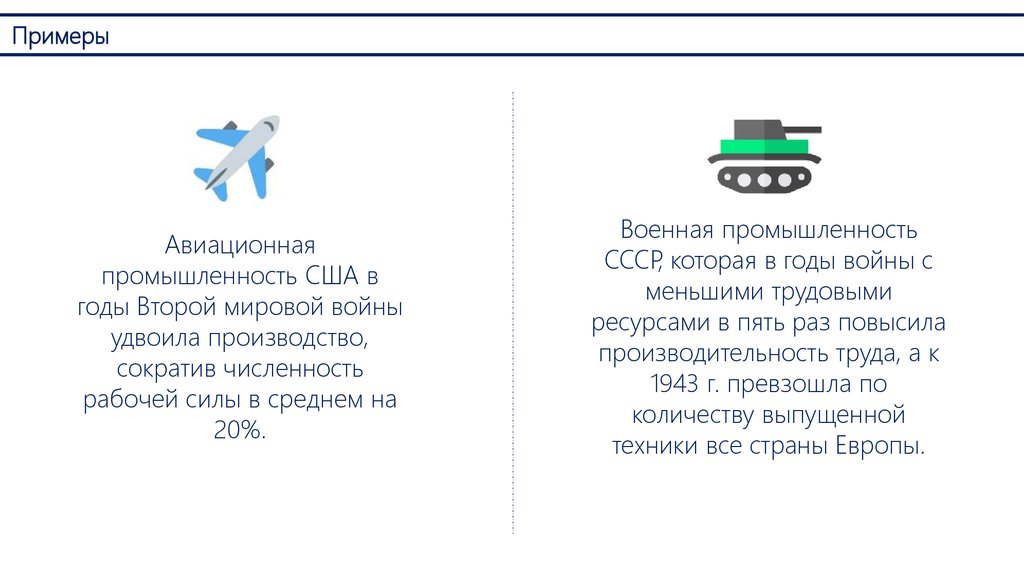 Примеры

Авиационная промышленность США в годы Второй мировой войны удвоила производство, сократив численность рабочей силы в среднем на 20%.

Военная промышленность СССР, которая в годы войны с меньшими трудовыми ресурсами в пять раз повысила производительность труда, а к 1943 г. превзошла по количеству выпущенной техники все страны Европы.